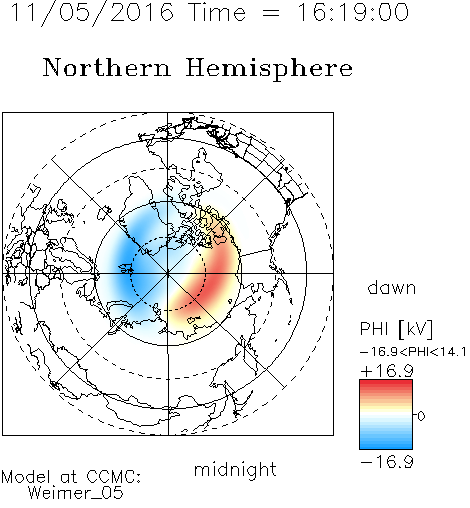 11/05/2016 Time = 16:19:00

Northern Hemisphere

dawn

PHI [kV]

−16.9<PHI<14.1

+16.9

0

−16.9

midnight

Model at CCMC:
Weimer_05